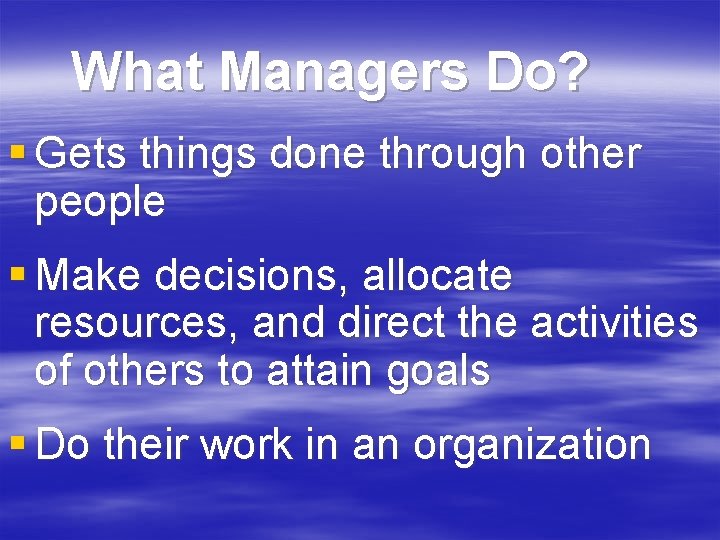 What Managers Do?

▪ Gets things done through other people

▪ Make decisions, allocate resources, and direct the activities of others to attain goals

▪ Do their work in an organization